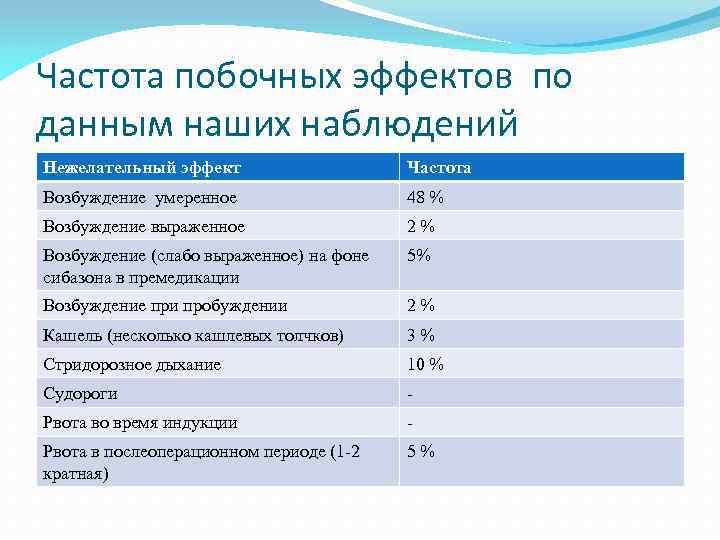 Частота побочных эффектов по данным наших наблюдений

| Нежелательный эффект | Частота |
|---|---|
| Возбуждение умеренное | 48 % |
| Возбуждение выраженное | 2 % |
| Возбуждение (слабо выраженное) на фоне сибазона в премедикации | 5% |
| Возбуждение при пробуждении | 2 % |
| Кашель (несколько кашлевых толчков) | 3 % |
| Стридорозное дыхание | 10 % |
| Судороги | - |
| Рвота во время индукции | - |
| Рвота в послеоперационном периоде (1-2 кратная) | 5 % |